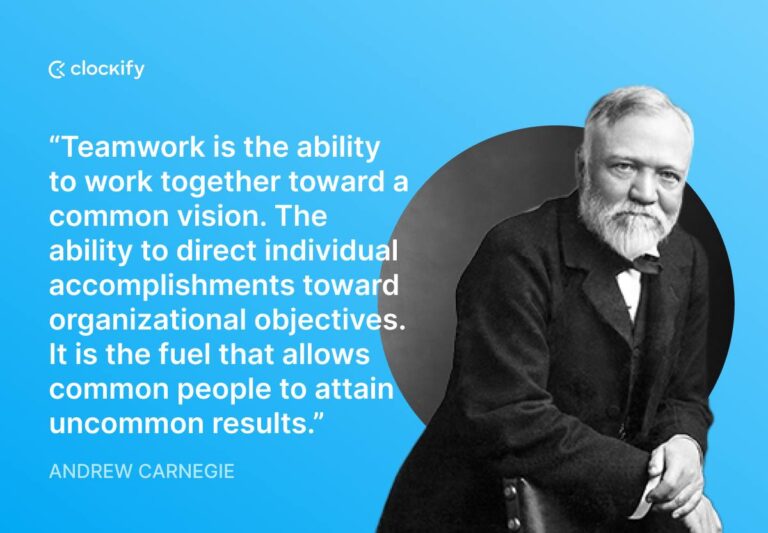 clockify

“Teamwork is the ability to work together toward a common vision. The ability to direct individual accomplishments toward organizational objectives. It is the fuel that allows common people to attain uncommon results.”

ANDREW CARNEGIE